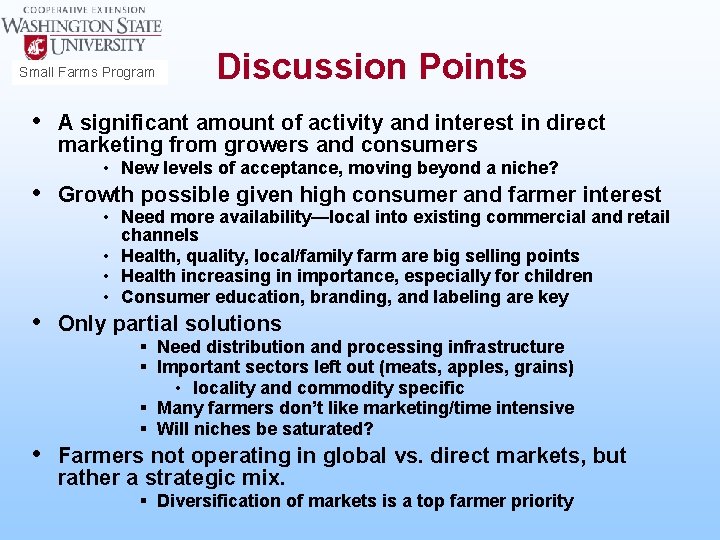 COOPERATIVE EXTENSION
WASHINGTON STATE UNIVERSITY
Small Farms Program

Discussion Points

• A significant amount of activity and interest in direct marketing from growers and consumers
  • New levels of acceptance, moving beyond a niche?
• Growth possible given high consumer and farmer interest
  • Need more availability—local into existing commercial and retail channels
  • Health, quality, local/family farm are big selling points
  • Health increasing in importance, especially for children
  • Consumer education, branding, and labeling are key
• Only partial solutions
  ▪ Need distribution and processing infrastructure
  ▪ Important sectors left out (meats, apples, grains)
    • locality and commodity specific
  ▪ Many farmers don't like marketing/time intensive
  ▪ Will niches be saturated?
• Farmers not operating in global vs. direct markets, but rather a strategic mix.
  ▪ Diversification of markets is a top farmer priority